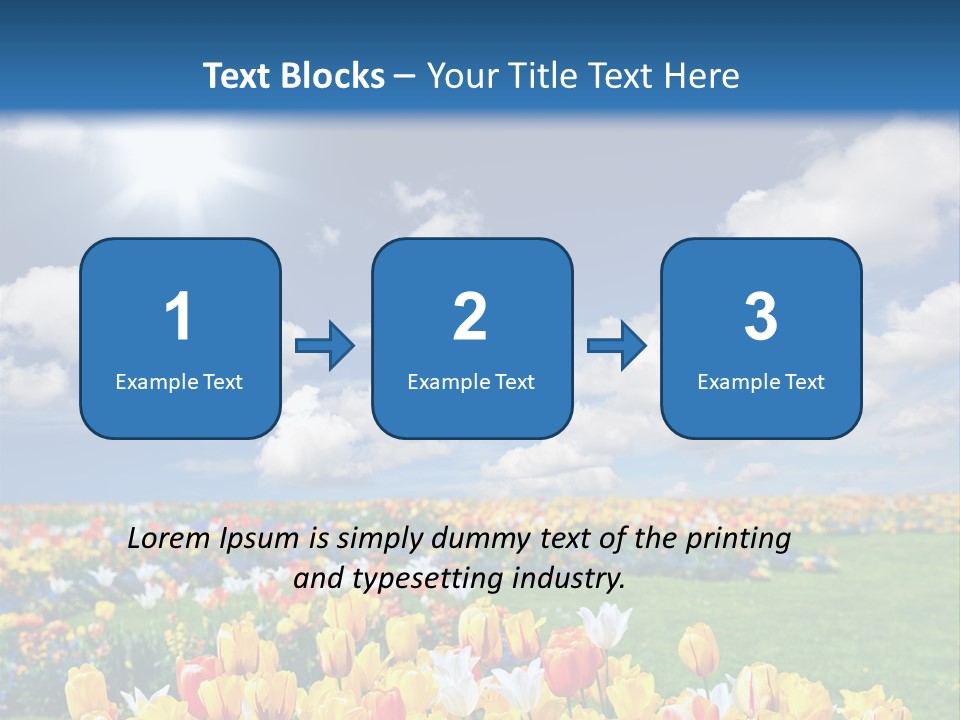 Text Blocks – Your Title Text Here

1
Example Text

2
Example Text

3
Example Text

Lorem Ipsum is simply dummy text of the printing and typesetting industry.